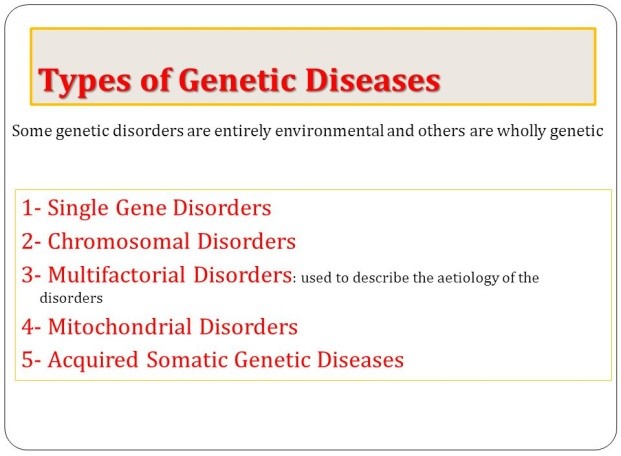 Types of Genetic Diseases

Some genetic disorders are entirely environmental and others are wholly genetic

1- Single Gene Disorders
2- Chromosomal Disorders
3- Multifactorial Disorders: used to describe the aetiology of the disorders
4- Mitochondrial Disorders
5- Acquired Somatic Genetic Diseases